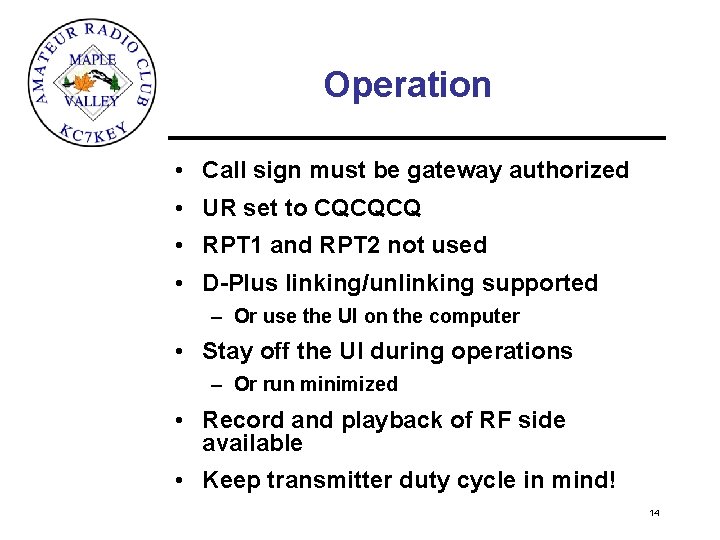 AMATEUR RADIO CLUB
MAPLE
VALLEY
KC7KEY

Operation

• Call sign must be gateway authorized
• UR set to CQCQCQ
• RPT1 and RPT2 not used
• D-Plus linking/unlinking supported
– Or use the UI on the computer
• Stay off the UI during operations
– Or run minimized
• Record and playback of RF side available
• Keep transmitter duty cycle in mind!

14